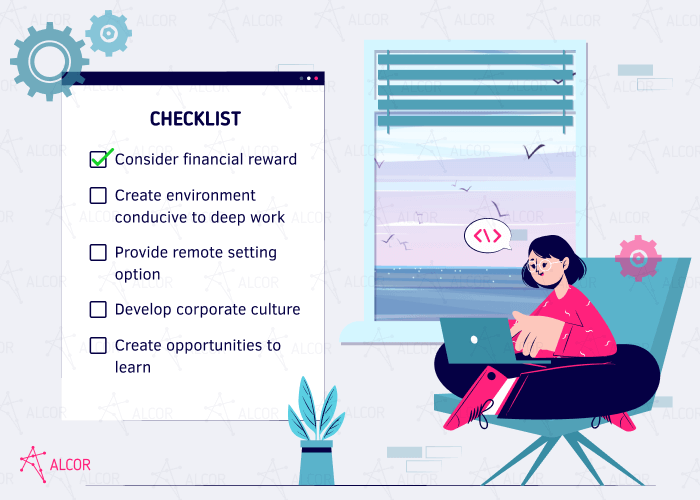 CHECKLIST

Consider financial reward

Create environment conducive to deep work

Provide remote setting option

Develop corporate culture

Create opportunities to learn

</>

ALCOR